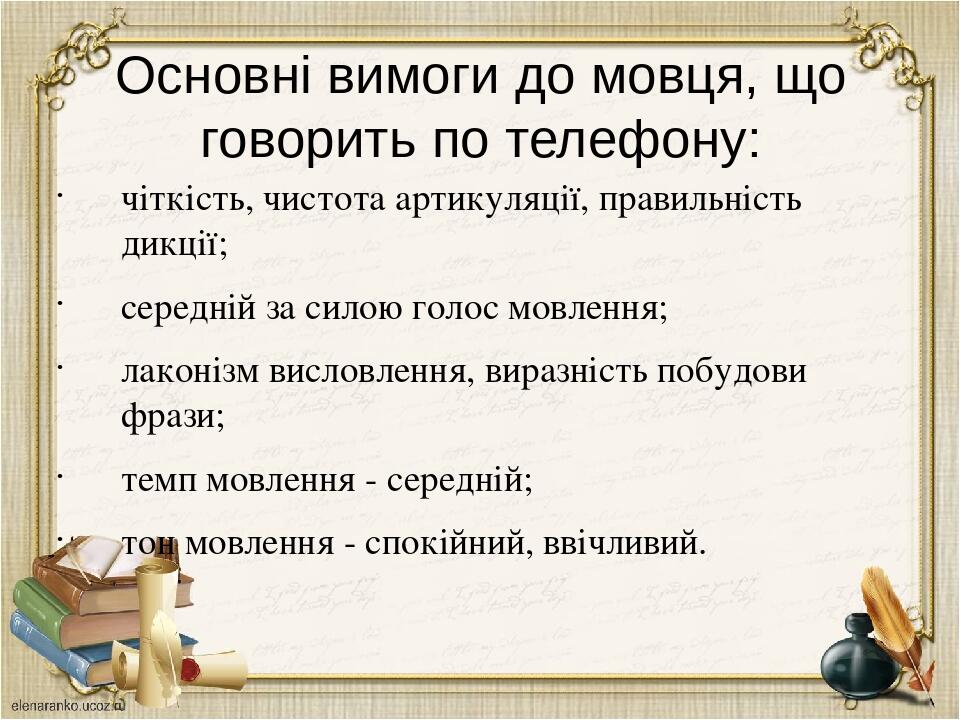 Основні вимоги до мовця, що говорить по телефону:

· чіткість, чистота артикуляції, правильність дикції;

· середній за силою голос мовлення;

· лаконізм висловлення, виразність побудови фрази;

· темп мовлення - середній;

· тон мовлення - спокійний, ввічливий.

elenaranko.ucoz.ru